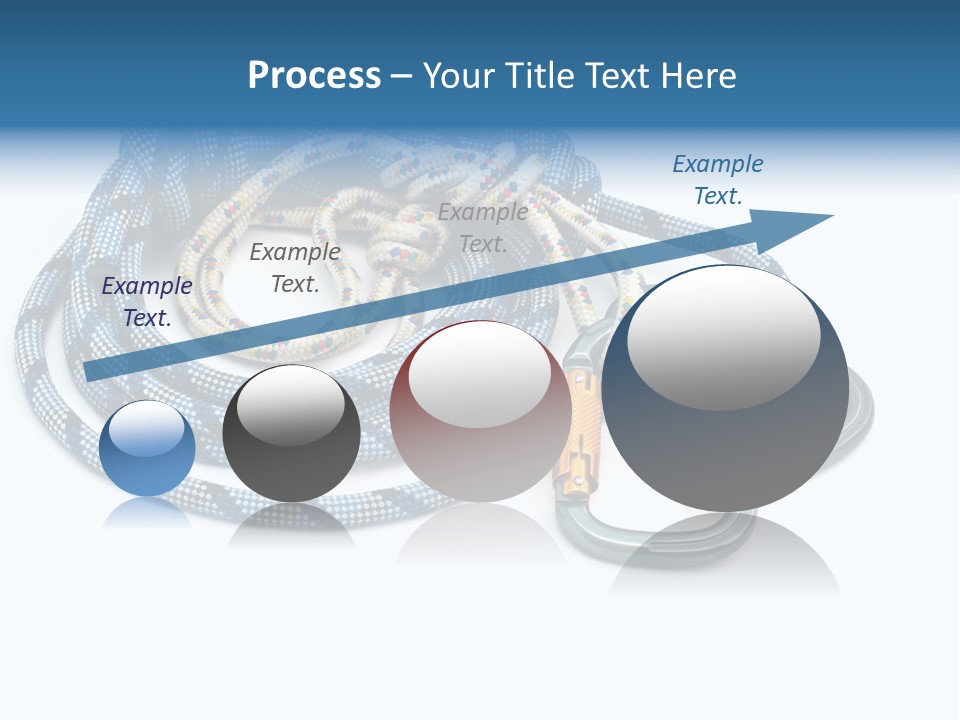 Process – Your Title Text Here

Example Text.

Example Text.

Example Text.

Example Text.